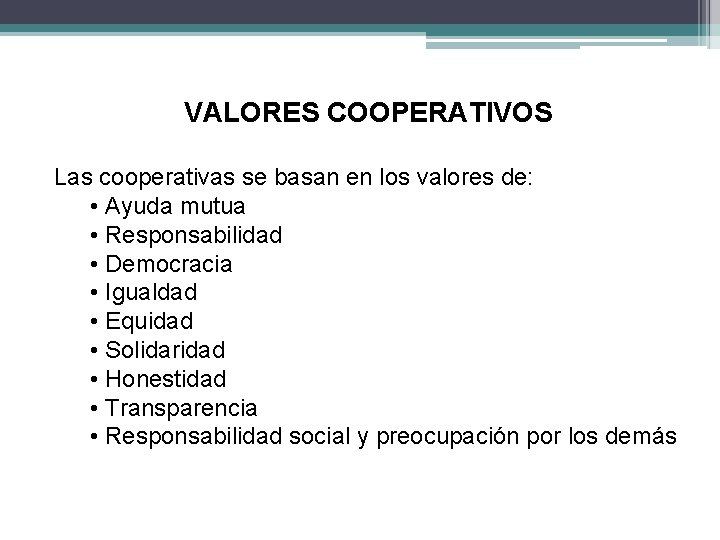 VALORES COOPERATIVOS

Las cooperativas se basan en los valores de:
• Ayuda mutua
• Responsabilidad
• Democracia
• Igualdad
• Equidad
• Solidaridad
• Honestidad
• Transparencia
• Responsabilidad social y preocupación por los demás